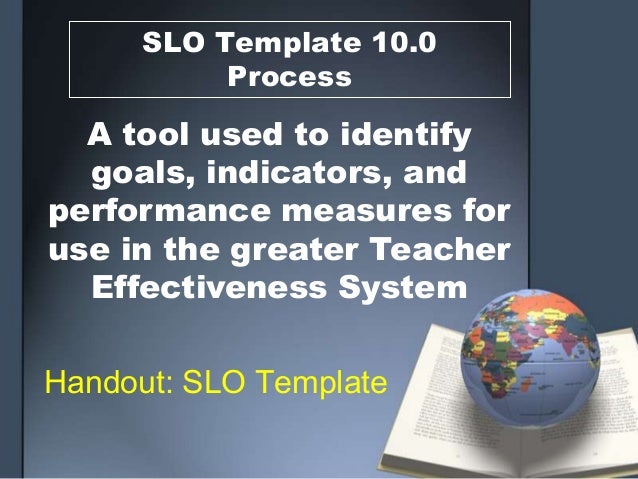 SLO Template 10.0
Process

A tool used to identify goals, indicators, and performance measures for use in the greater Teacher Effectiveness System

Handout: SLO Template